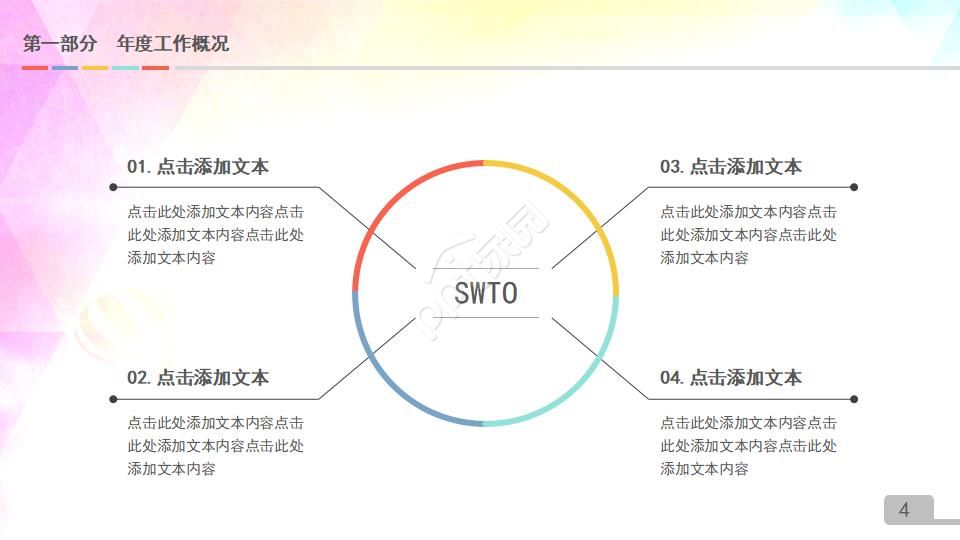 第一部分 年度工作概况

01. 点击添加文本

点击此处添加文本内容点击此处添加文本内容点击此处添加文本内容

02. 点击添加文本

点击此处添加文本内容点击此处添加文本内容点击此处添加文本内容

SWTO

03. 点击添加文本

点击此处添加文本内容点击此处添加文本内容点击此处添加文本内容

04. 点击添加文本

点击此处添加文本内容点击此处添加文本内容点击此处添加文本内容

4